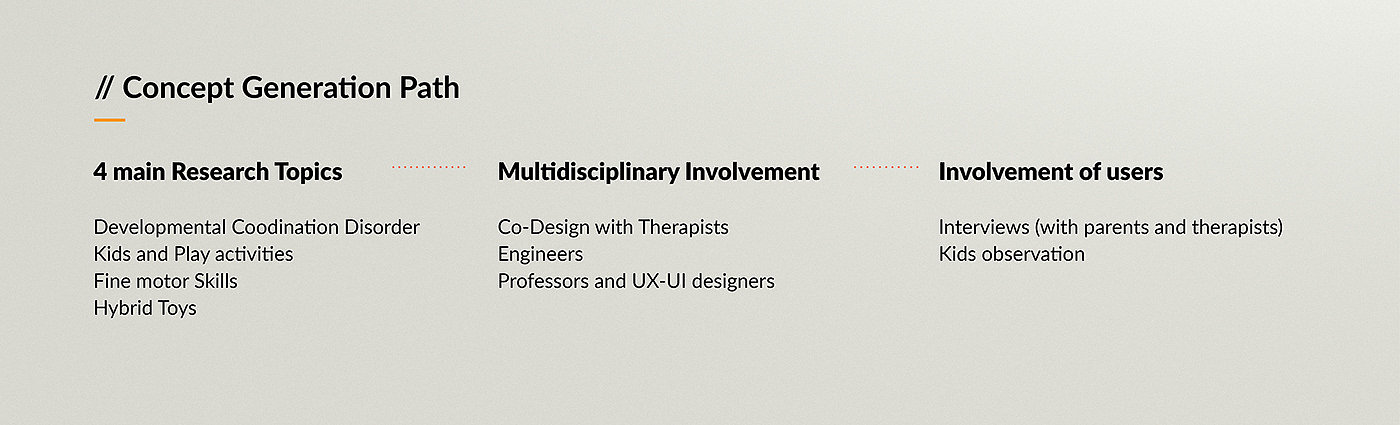 // Concept Generation Path

4 main Research Topics

Developmental Coodination Disorder
Kids and Play activities
Fine motor Skills
Hybrid Toys

Multidisciplinary Involvement

Co-Design with Therapists
Engineers
Professors and UX-UI designers

Involvement of users

Interviews (with parents and therapists)
Kids observation